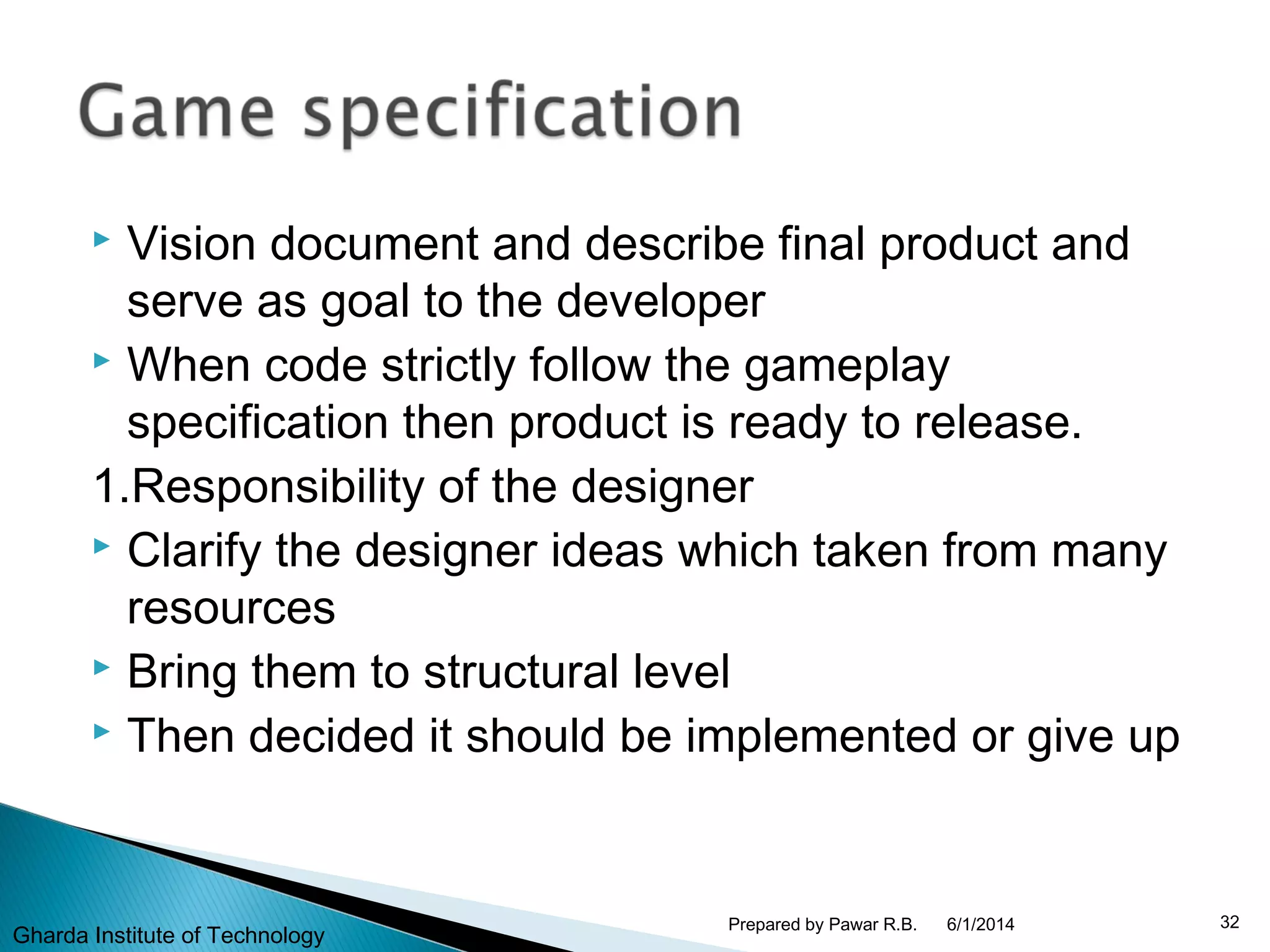 Game specification

Vision document and describe final product and serve as goal to the developer

When code strictly follow the gameplay specification then product is ready to release.

1.Responsibility of the designer

Clarify the designer ideas which taken from many resources

Bring them to structural level

Then decided it should be implemented or give up

Gharda Institute of Technology

Prepared by Pawar R.B. 6/1/2014

32